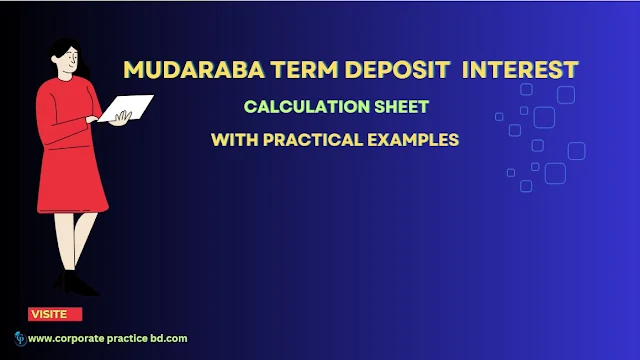 MUDARABA TERM DEPOSIT INTEREST

CALCULATION SHEET

WITH PRACTICAL EXAMPLES

VISITE

www.corporate practice bd.com